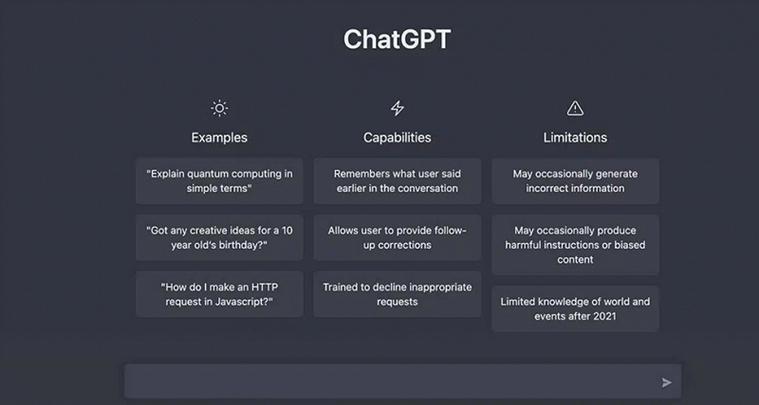 ChatGPT

Examples

"Explain quantum computing in simple terms"

"Got any creative ideas for a 10 year old's birthday?"

"How do I make an HTTP request in Javascript?"

Capabilities

Remembers what user said earlier in the conversation

Allows user to provide follow-up corrections

Trained to decline inappropriate requests

Limitations

May occasionally generate incorrect information

May occasionally produce harmful instructions or biased content

Limited knowledge of world and events after 2021